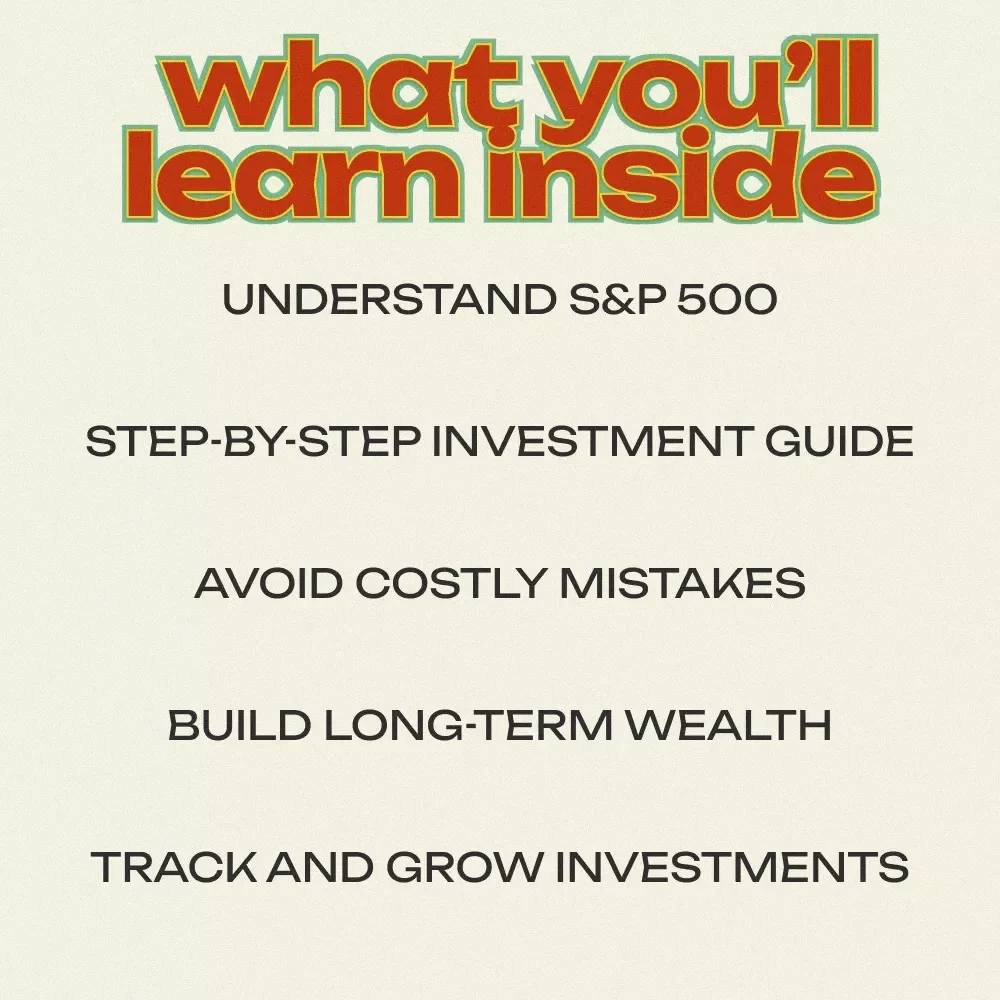 what you'll learn inside

UNDERSTAND S&P 500

STEP-BY-STEP INVESTMENT GUIDE

AVOID COSTLY MISTAKES

BUILD LONG-TERM WEALTH

TRACK AND GROW INVESTMENTS